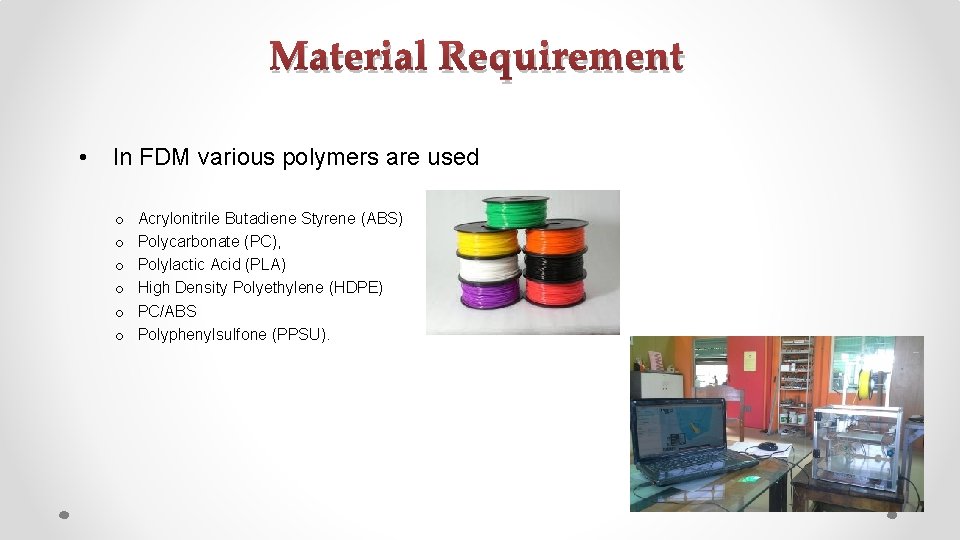 Material Requirement

• In FDM various polymers are used

o Acrylonitrile Butadiene Styrene (ABS)
o Polycarbonate (PC),
o Polylactic Acid (PLA)
o High Density Polyethylene (HDPE)
o PC/ABS
o Polyphenylsulfone (PPSU).